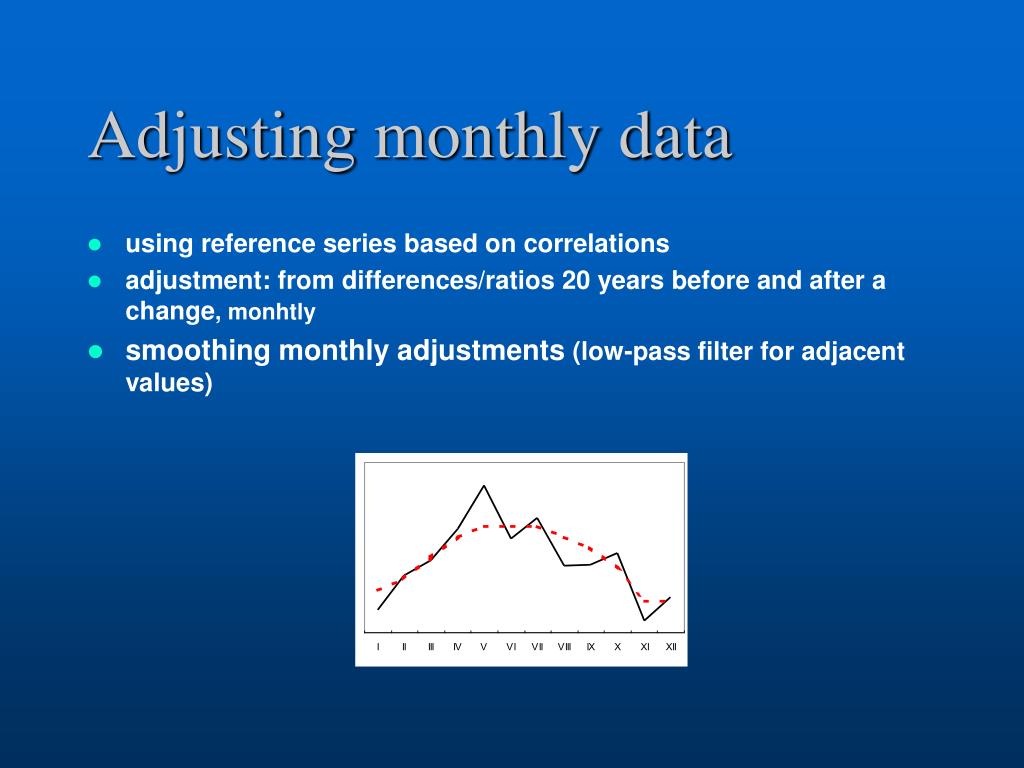 Adjusting monthly data

- using reference series based on correlations
- adjustment: from differences/ratios 20 years before and after a change, monhtly
- smoothing monthly adjustments (low-pass filter for adjacent values)

I II III IV V VI VII VIII IX X XI XII